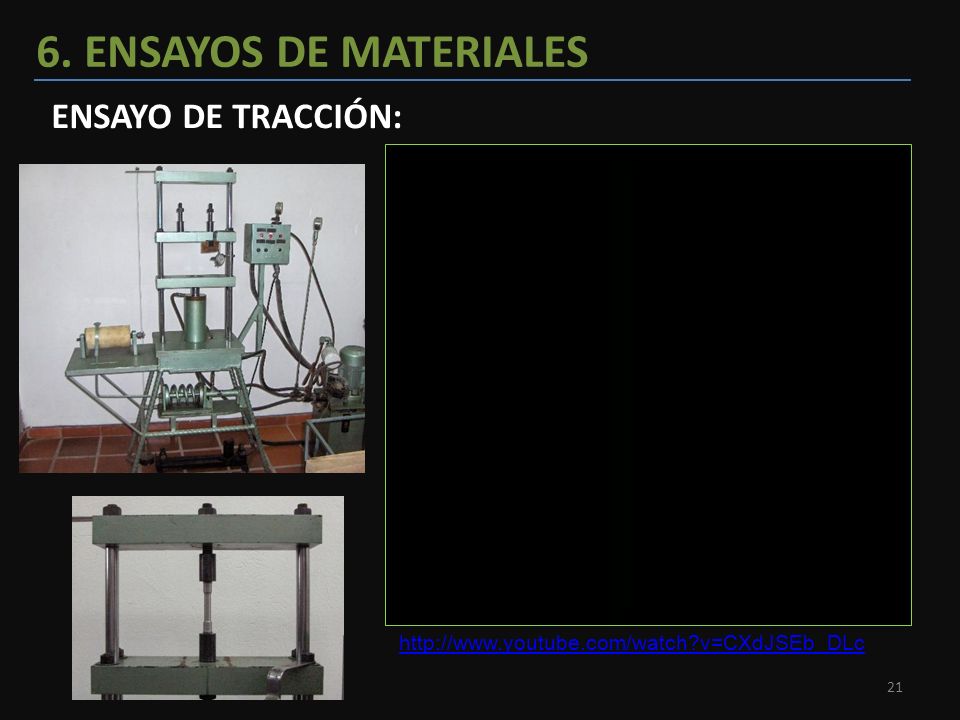 6. ENSAYOS DE MATERIALES

ENSAYO DE TRACCIÓN:

http://www.youtube.com/watch?v=CXdJSEb_DLc

21